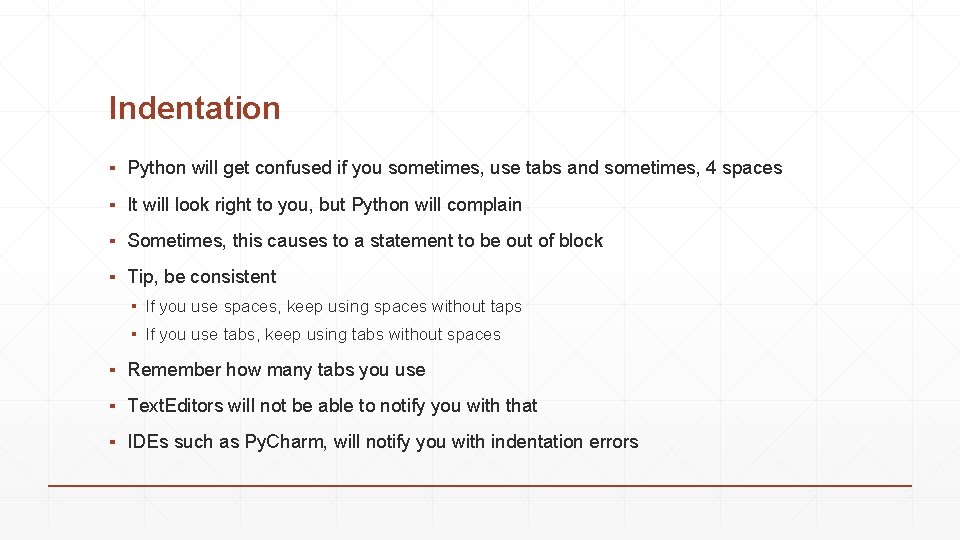 Indentation

▪ Python will get confused if you sometimes, use tabs and sometimes, 4 spaces

▪ It will look right to you, but Python will complain

▪ Sometimes, this causes to a statement to be out of block

▪ Tip, be consistent

▪ If you use spaces, keep using spaces without taps

▪ If you use tabs, keep using tabs without spaces

▪ Remember how many tabs you use

▪ TextEditors will not be able to notify you with that

▪ IDEs such as PyCharm, will notify you with indentation errors